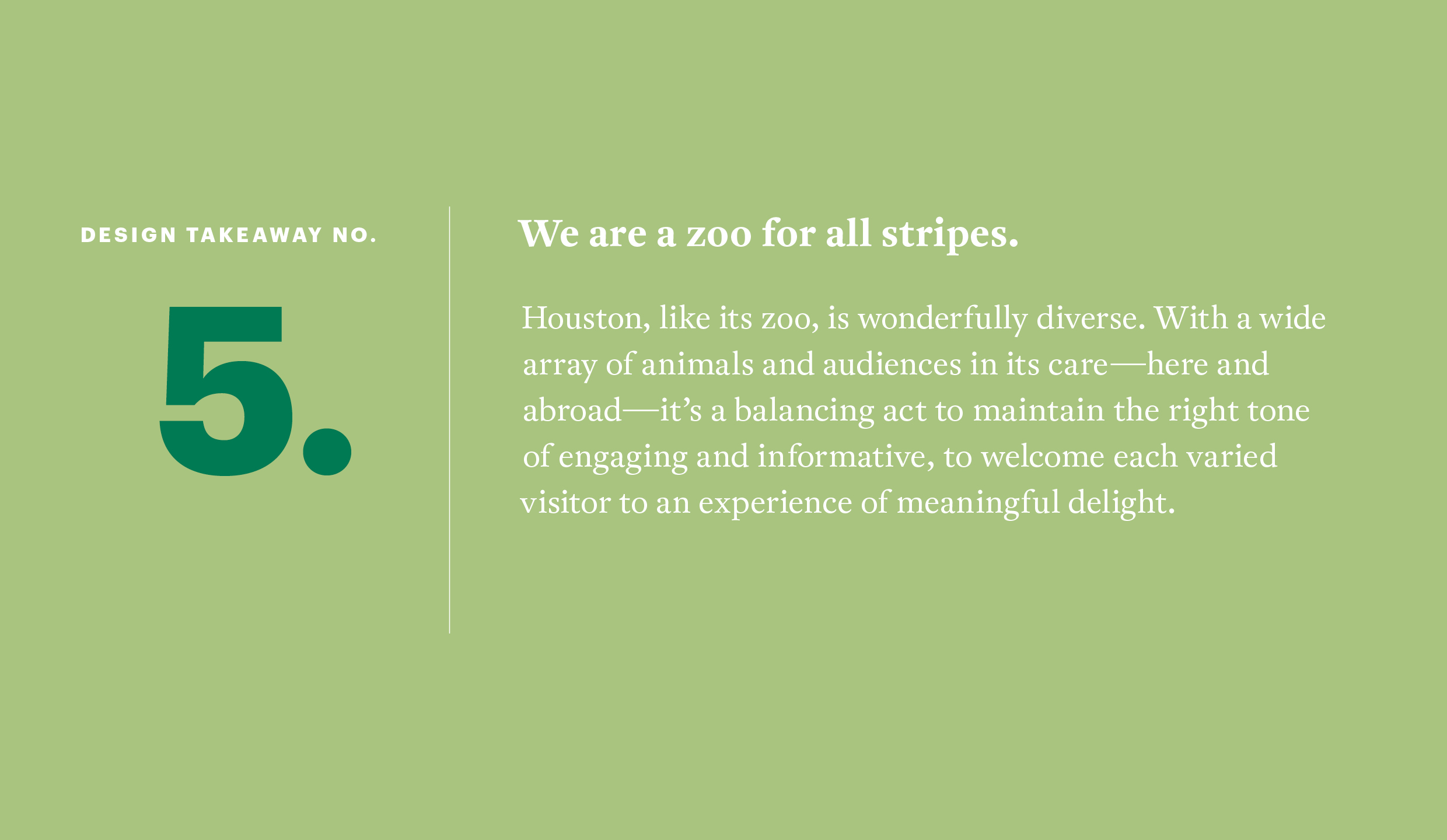 DESIGN TAKEAWAY NO.

5.

We are a zoo for all stripes.

Houston, like its zoo, is wonderfully diverse. With a wide array of animals and audiences in its care—here and abroad—it's a balancing act to maintain the right tone of engaging and informative, to welcome each varied visitor to an experience of meaningful delight.